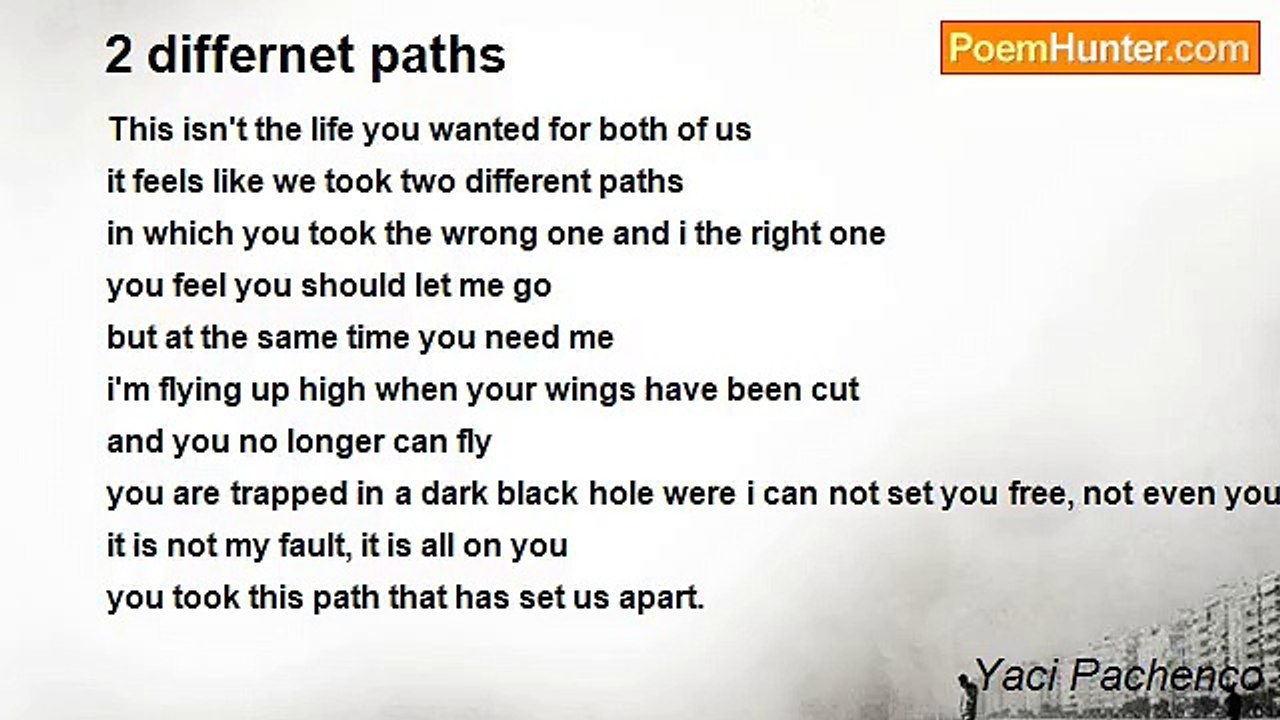 2 differnet paths

PoemHunter.com

This isn't the life you wanted for both of us
it feels like we took two different paths
in which you took the wrong one and i the right one
you feel you should let me go
but at the same time you need me
i'm flying up high when your wings have been cut
and you no longer can fly
you are trapped in a dark black hole were i can not set you free, not even you
it is not my fault, it is all on you
you took this path that has set us apart.

Yaci Pachenco